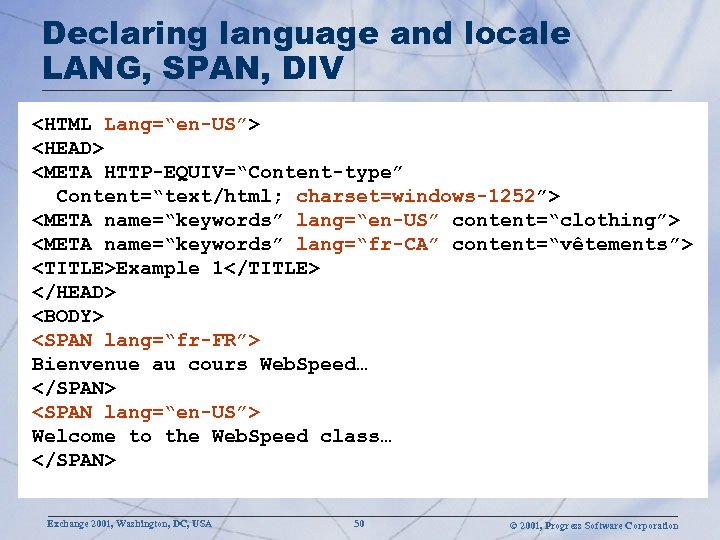 Declaring language and locale
LANG, SPAN, DIV

<HTML Lang=“en-US”>
<HEAD>
<META HTTP-EQUIV=“Content-type” Content=“text/html; charset=windows-1252”>
<META name=“keywords” lang=“en-US” content=“clothing”>
<META name=“keywords” lang=“fr-CA” content=“vêtements”>
<TITLE>Example 1</TITLE>
</HEAD>
<BODY>
<SPAN lang=“fr-FR”>
Bienvenue au cours WebSpeed…
</SPAN>
<SPAN lang=“en-US”>
Welcome to the WebSpeed class…
</SPAN>

Exchange 2001, Washington, DC, USA
50
© 2001, Progress Software Corporation